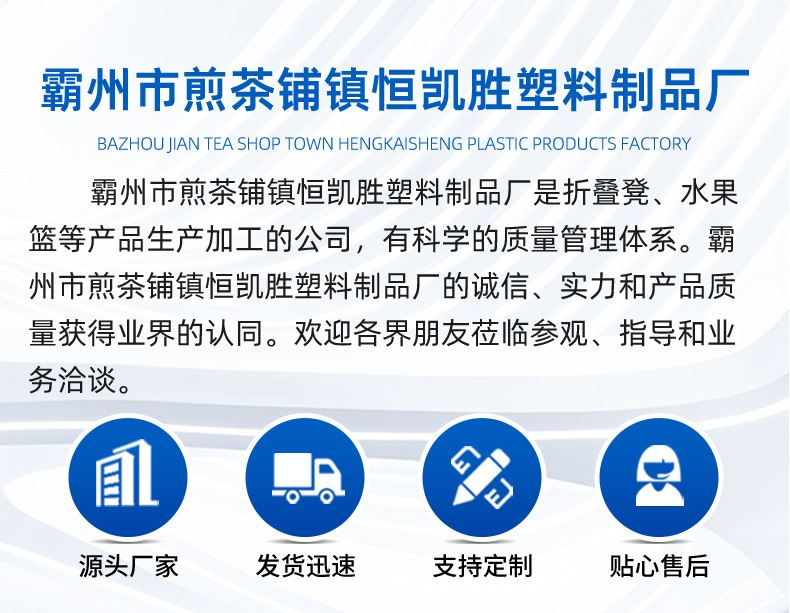 霸州市煎茶铺镇恒凯胜塑料制品厂

BAZHOU JIAN TEA SHOP TOWN HENGKAISHENG PLASTIC PRODUCTS FACTORY

霸州市煎茶铺镇恒凯胜塑料制品厂是折叠凳、水果篮等产品生产加工的公司，有科学的质量管理体系。霸州市煎茶铺镇恒凯胜塑料制品厂的诚信、实力和产品质量获得业界的认同。欢迎各界朋友莅临参观、指导和业务洽谈。

源头厂家

发货迅速

支持定制

贴心售后